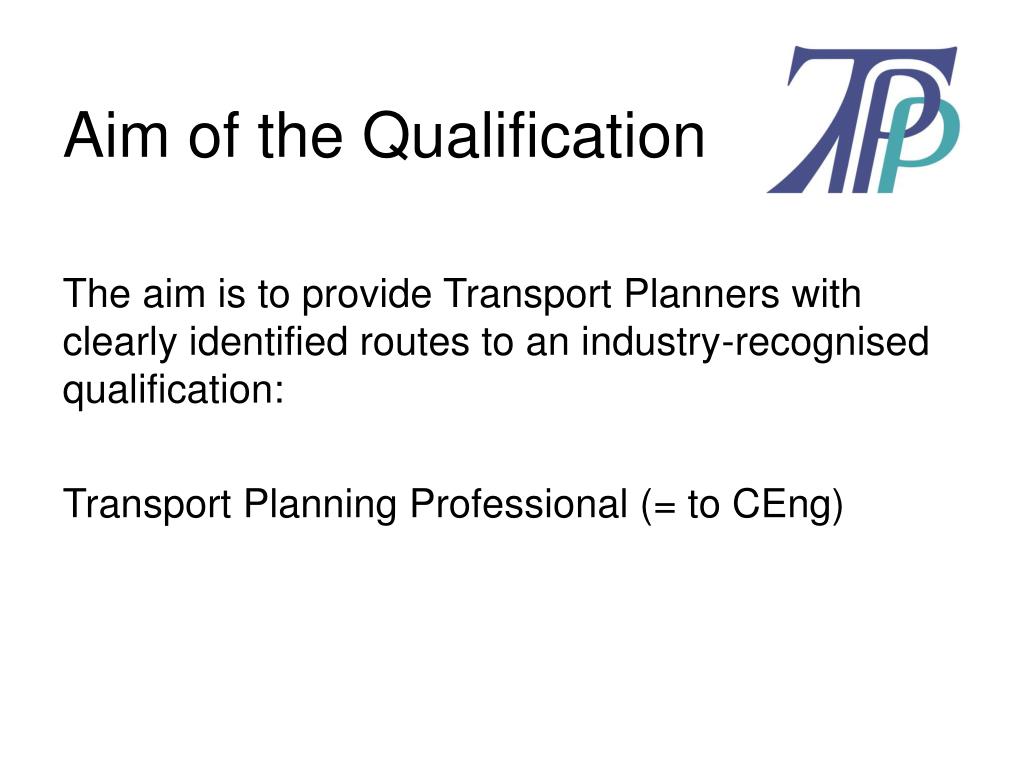 Aim of the Qualification

TPP

The aim is to provide Transport Planners with clearly identified routes to an industry-recognised qualification:

Transport Planning Professional (= to CEng)